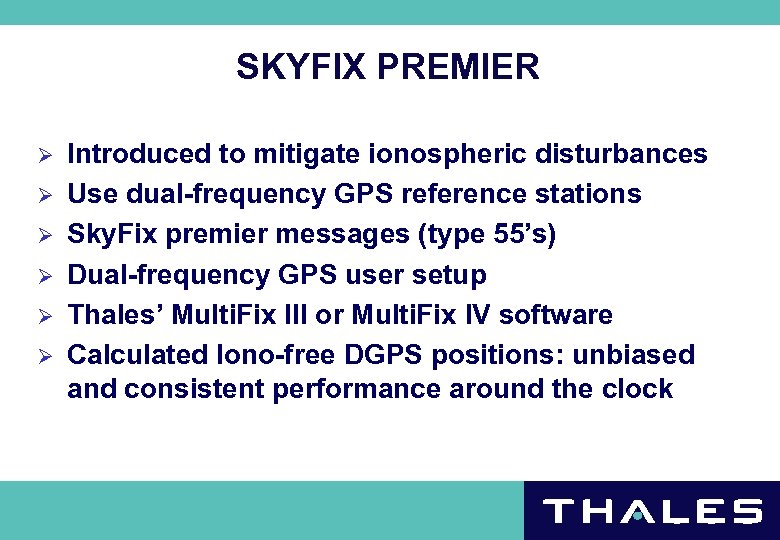 SKYFIX PREMIER

➢ Introduced to mitigate ionospheric disturbances
➢ Use dual-frequency GPS reference stations
➢ SkyFix premier messages (type 55's)
➢ Dual-frequency GPS user setup
➢ Thales' MultiFix III or MultiFix IV software
➢ Calculated Iono-free DGPS positions: unbiased and consistent performance around the clock

THALES